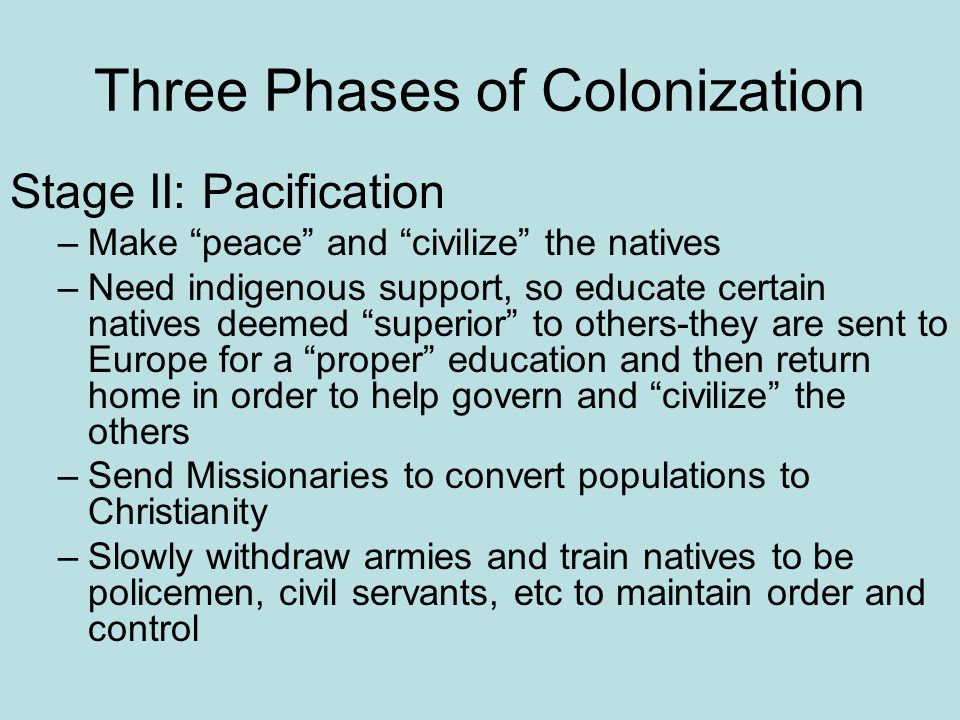 Three Phases of Colonization

Stage II: Pacification

– Make “peace” and “civilize” the natives

– Need indigenous support, so educate certain natives deemed “superior” to others-they are sent to Europe for a “proper” education and then return home in order to help govern and “civilize” the others

– Send Missionaries to convert populations to Christianity

– Slowly withdraw armies and train natives to be policemen, civil servants, etc to maintain order and control